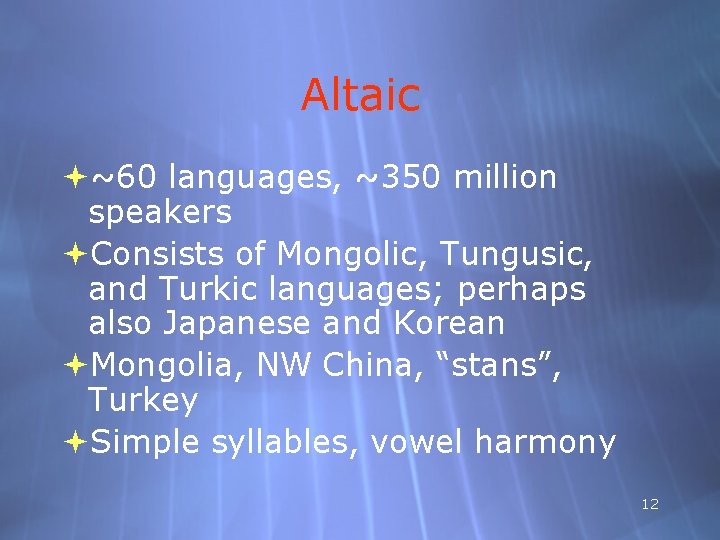 Altaic

~60 languages, ~350 million speakers

Consists of Mongolic, Tungusic, and Turkic languages; perhaps also Japanese and Korean

Mongolia, NW China, “stans”, Turkey

Simple syllables, vowel harmony

12